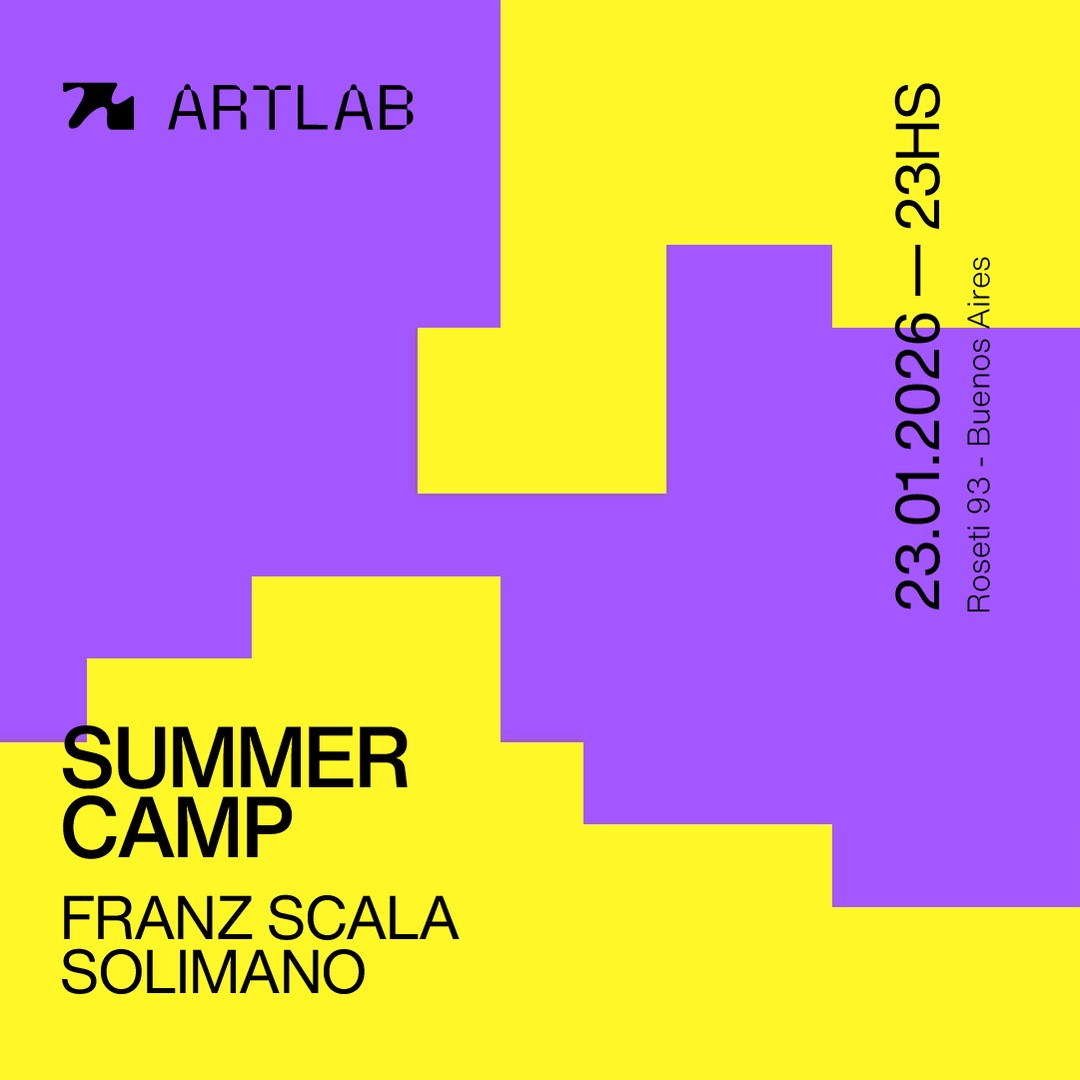 ARTLAB

23.01.2026 — 23HS
Roseti 93 - Buenos Aires

SUMMER CAMP

FRANZ SCALA
SOLIMANO